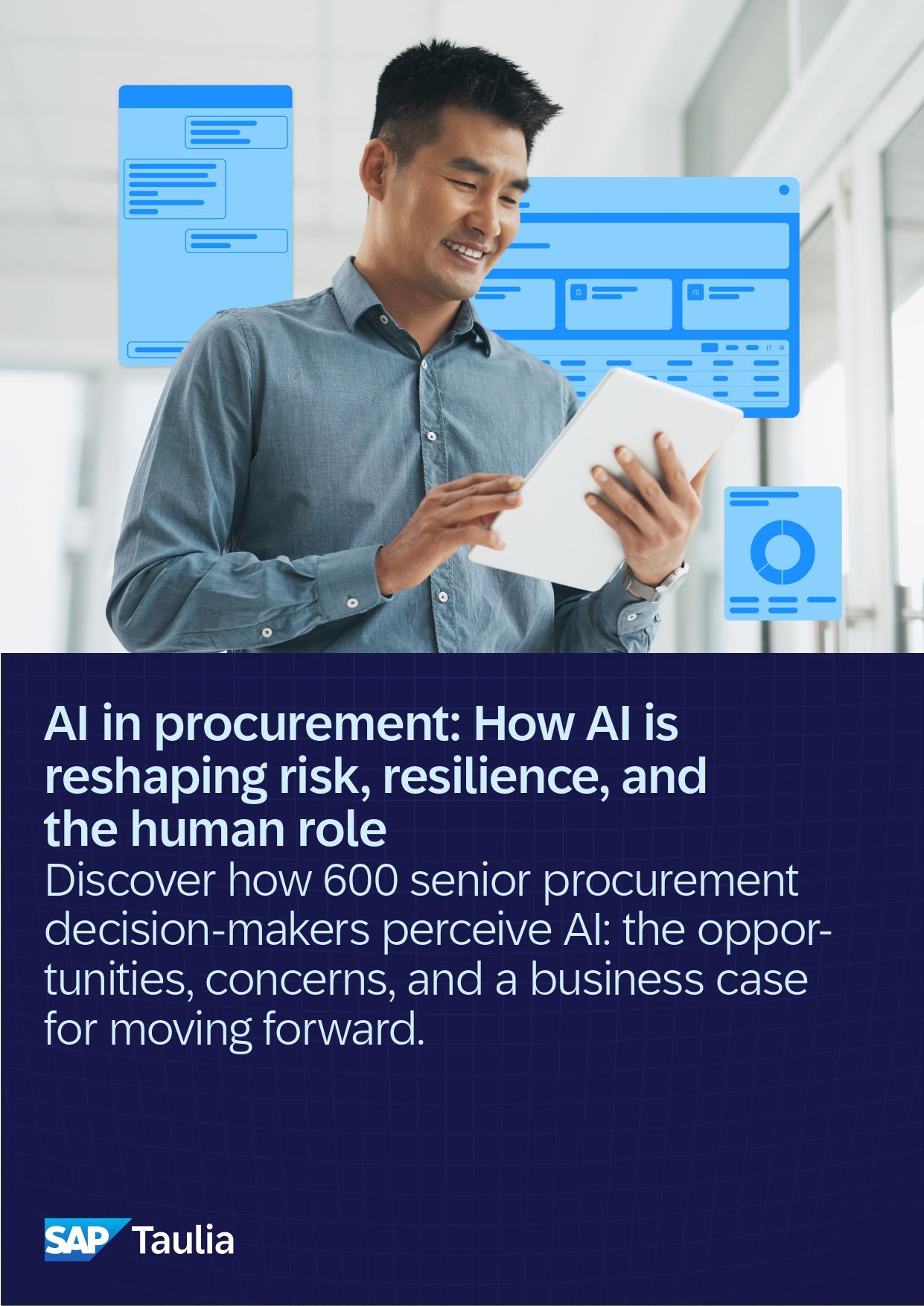 AI in procurement: How AI is reshaping risk, resilience, and the human role

Discover how 600 senior procurement decision-makers perceive AI: the opportunities, concerns, and a business case for moving forward.

SAP Taulia